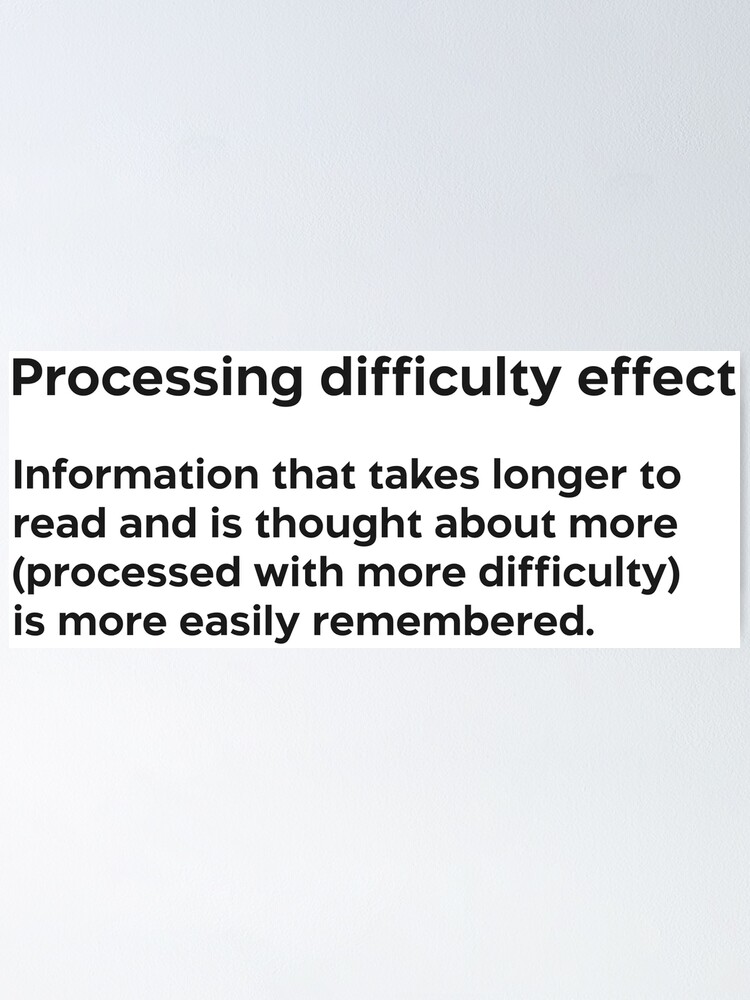 Processing difficulty effect

Information that takes longer to read and is thought about more (processed with more difficulty) is more easily remembered.